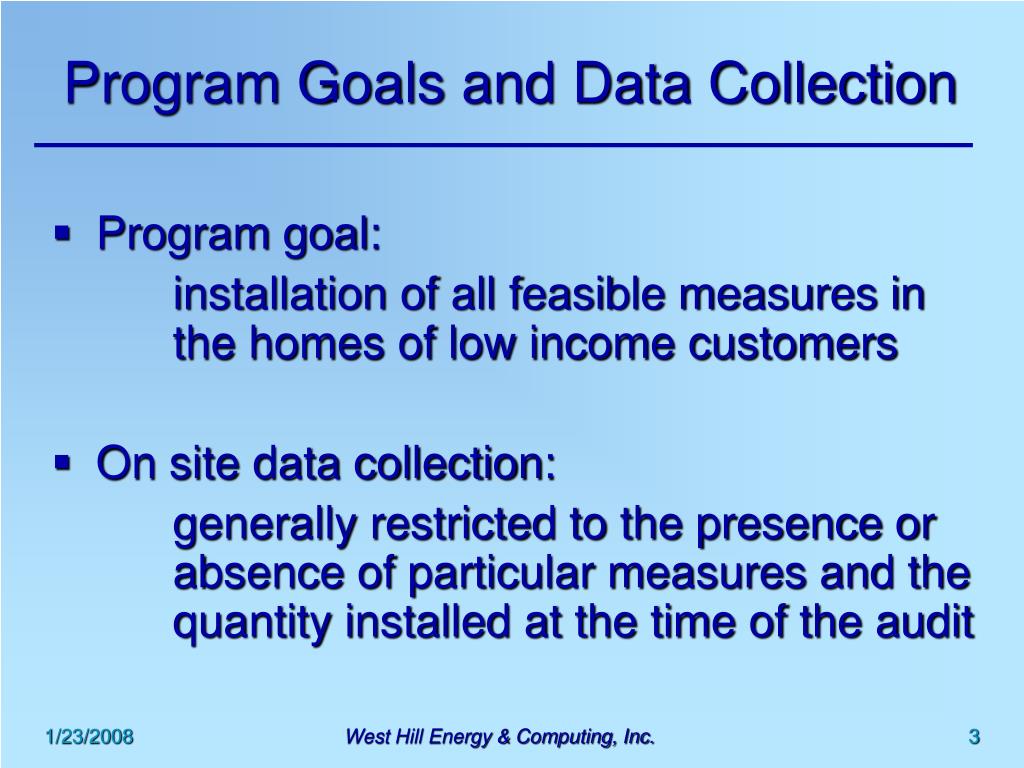 Program Goals and Data Collection

▪ Program goal:

installation of all feasible measures in the homes of low income customers

▪ On site data collection:

generally restricted to the presence or absence of particular measures and the quantity installed at the time of the audit

1/23/2008

West Hill Energy & Computing, Inc.

3